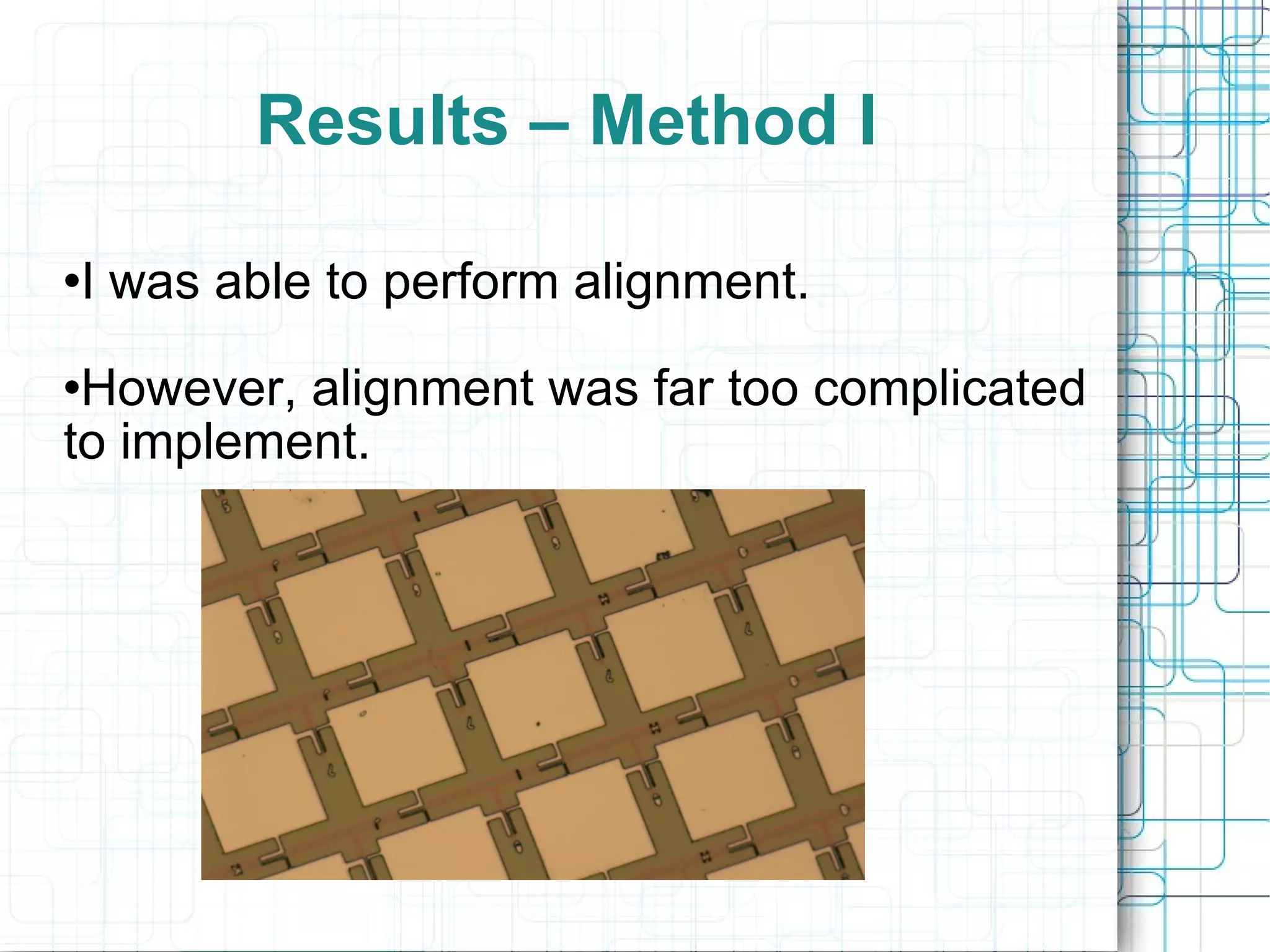 Results – Method I

•I was able to perform alignment.

•However, alignment was far too complicated to implement.